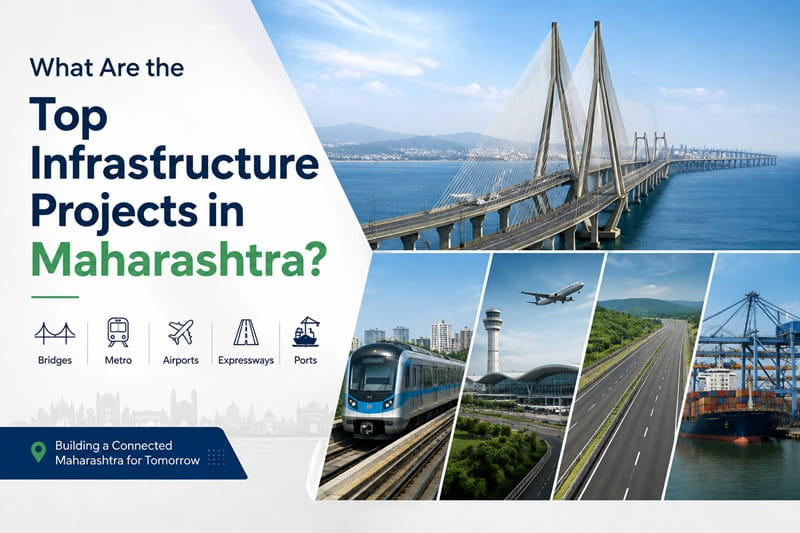 What Are the
Top Infrastructure Projects in Maharashtra?

Bridges
Metro
Airports
Expressways
Ports

Building a Connected Maharashtra for Tomorrow